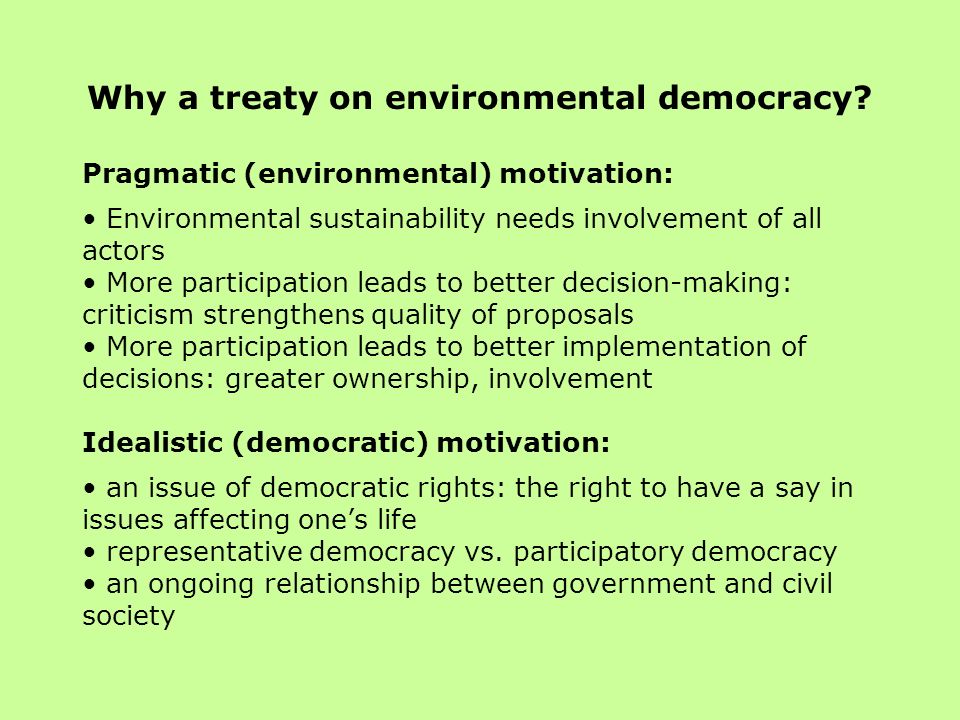 Why a treaty on environmental democracy?

Pragmatic (environmental) motivation:

• Environmental sustainability needs involvement of all actors
• More participation leads to better decision-making: criticism strengthens quality of proposals
• More participation leads to better implementation of decisions: greater ownership, involvement

Idealistic (democratic) motivation:

• an issue of democratic rights: the right to have a say in issues affecting one’s life
• representative democracy vs. participatory democracy
• an ongoing relationship between government and civil society